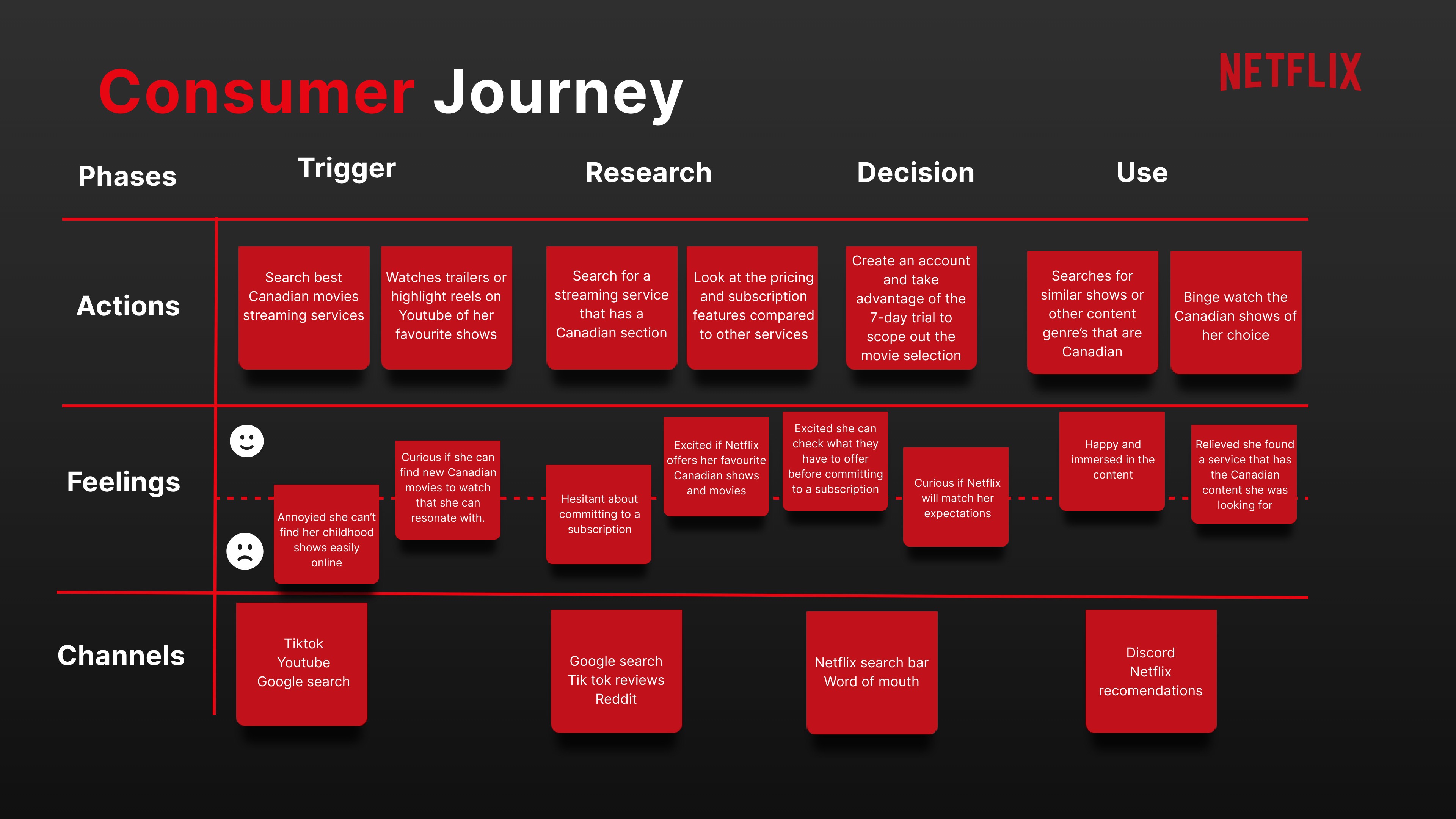 Consumer Journey

NETFLIX

Phases

Trigger

Research

Decision

Use

Actions

Search best Canadian movies streaming services

Watches trailers or highlight reels on Youtube of her favourite shows

Search for a streaming service that has a Canadian section

Look at the pricing and subscription features compared to other services

Create an account and take advantage of the 7-day trial to scope out the movie selection

Searches for similar shows or other content genre's that are Canadian

Binge watch the Canadian shows of her choice

Feelings

Annoyied she can't find her childhood shows easily online

Curious if she can find new Canadian movies to watch that she can resonate with.

Hesitant about committing to a subscription

Excited if Netflix offers her favourite Canadian shows and movies

Excited she can check what they have to offer before committing to a subscription

Curious if Netflix will match her expectations

Happy and immersed in the content

Relieved she found a service that has the Canadian content she was looking for

Channels

Tiktok
Youtube
Google search

Google search
Tik tok reviews
Reddit

Netflix search bar
Word of mouth

Discord
Netflix
recomendations